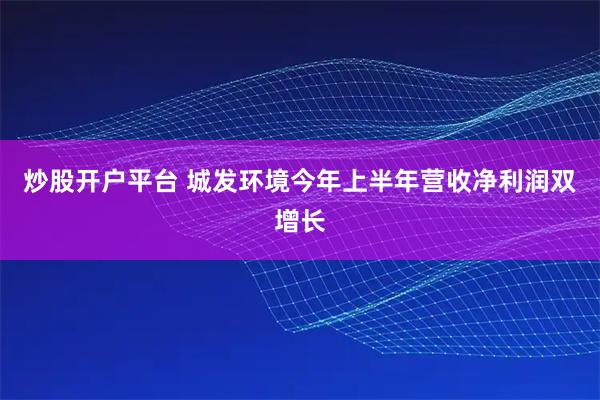 炒股开户平台 城发环境今年上半年营收净利润双增长